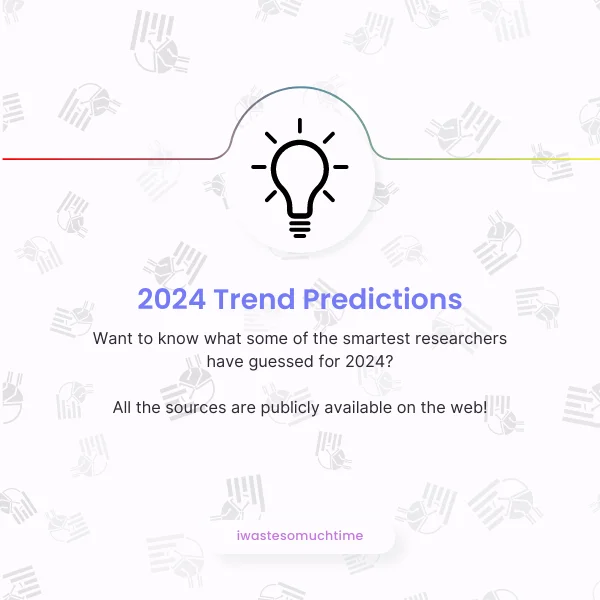 2024 Trend Predictions

Want to know what some of the smartest researchers have guessed for 2024?

All the sources are publicly available on the web!

iwastesomuchtime